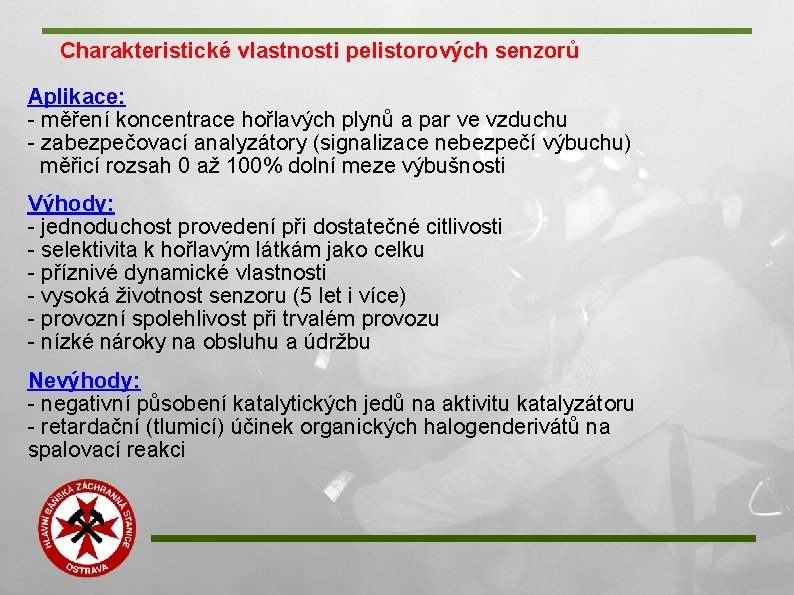 Charakteristické vlastnosti pelistorových senzorů

Aplikace:
- měření koncentrace hořlavých plynů a par ve vzduchu
- zabezpečovací analyzátory (signalizace nebezpečí výbuchu) měřicí rozsah 0 až 100% dolní meze výbušnosti

Výhody:
- jednoduchost provedení při dostatečné citlivosti
- selektivita k hořlavým látkám jako celku
- příznivé dynamické vlastnosti
- vysoká životnost senzoru (5 let i více)
- provozní spolehlivost při trvalém provozu
- nízké nároky na obsluhu a údržbu

Nevýhody:
- negativní působení katalytických jedů na aktivitu katalyzátoru
- retardační (tlumicí) účinek organických halogenderivátů na spalovací reakci

HLAVNÍ BÁŇSKÁ ZÁCHRANNÁ STANICE OSTRAVA